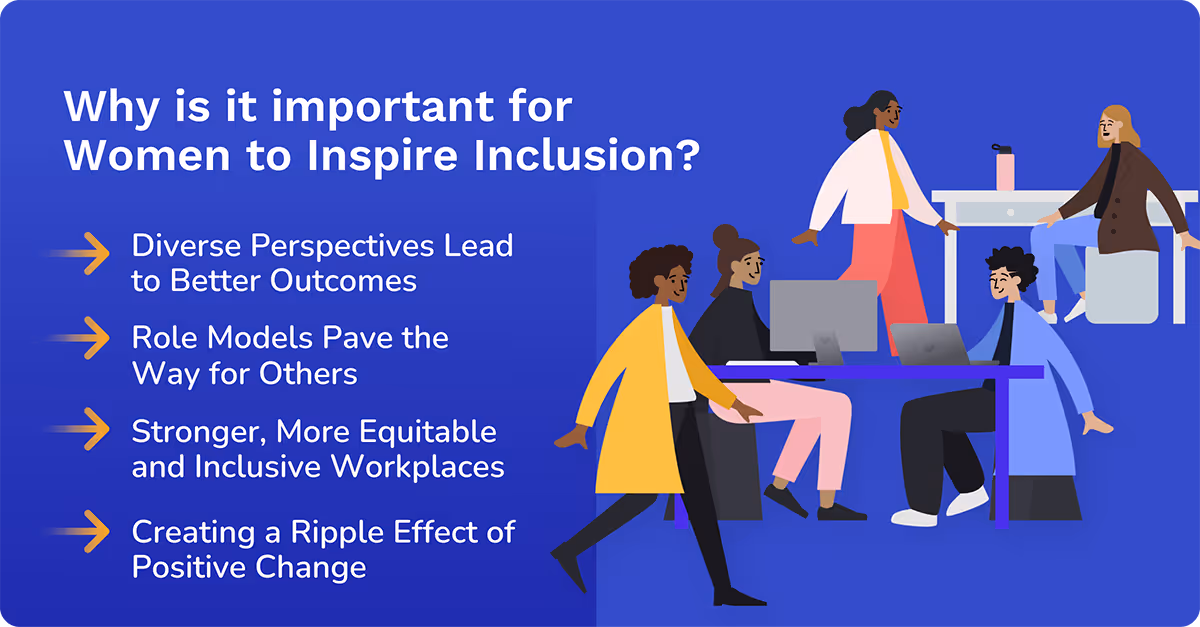 Why is it important for Women to Inspire Inclusion?

Diverse Perspectives Lead to Better Outcomes

Role Models Pave the Way for Others

Stronger, More Equitable and Inclusive Workplaces

Creating a Ripple Effect of Positive Change